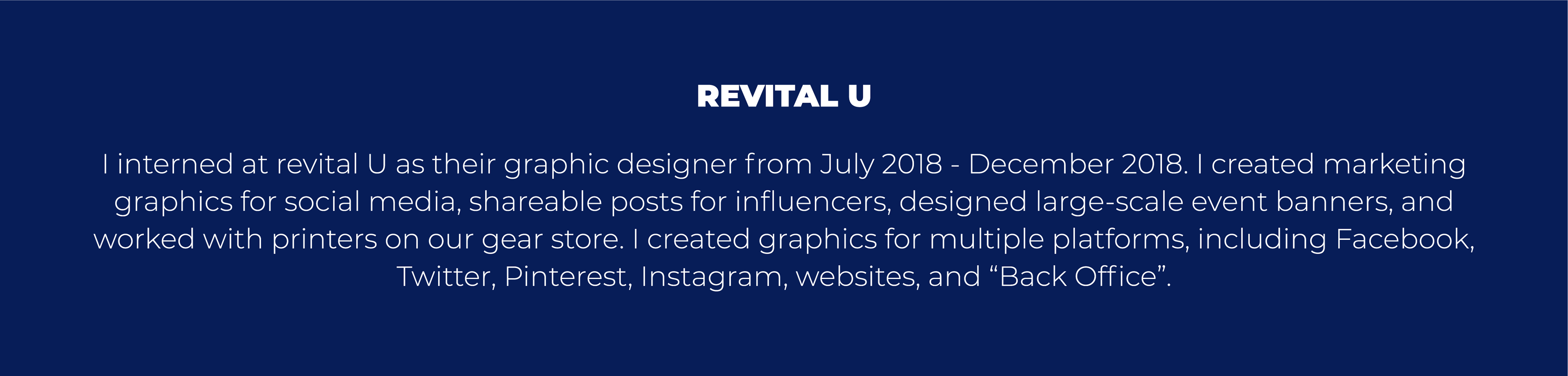 REVITAL U

I interned at revital U as their graphic designer from July 2018 - December 2018. I created marketing graphics for social media, shareable posts for influencers, designed large-scale event banners, and worked with printers on our gear store. I created graphics for multiple platforms, including Facebook, Twitter, Pinterest, Instagram, websites, and “Back Office”.